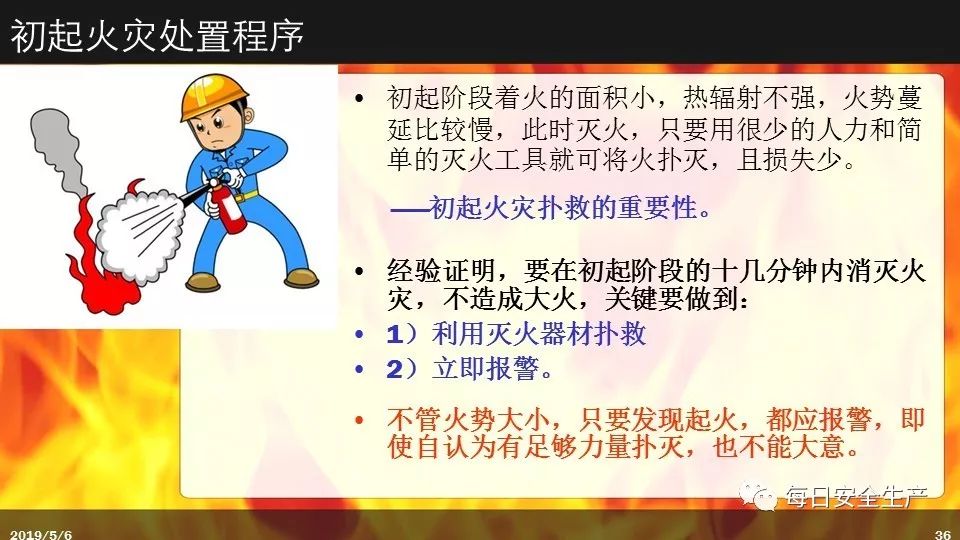 初起火灾处置程序

• 初起阶段着火的面积小，热辐射不强，火势蔓延比较慢，此时灭火，只要用很少的人力和简单的灭火工具就可将火扑灭，且损失少。

——初起火灾扑救的重要性。

• 经验证明，要在初起阶段的十几分钟内消灭火灾，不造成大火，关键要做到：
• 1）利用灭火器材扑救
• 2）立即报警。

• 不管火势大小，只要发现起火，都应报警，即使自认为有足够力量扑灭，也不能大意。

每日安全生产

2019/5/6

36